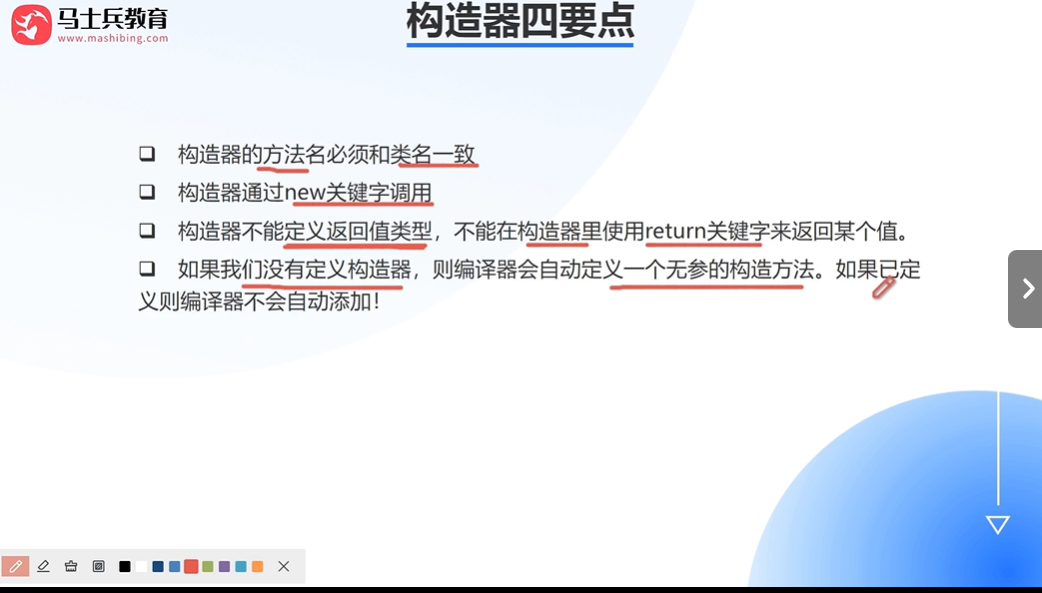 马士兵教育
www.mashibing.com

构造器四要点

❑ 构造器的方法名必须和类名一致

❑ 构造器通过new关键字调用

❑ 构造器不能定义返回值类型，不能在构造器里使用return关键字来返回某个值。

❑ 如果我们没有定义构造器，则编译器会自动定义一个无参的构造方法。如果已定义则编译器不会自动添加！